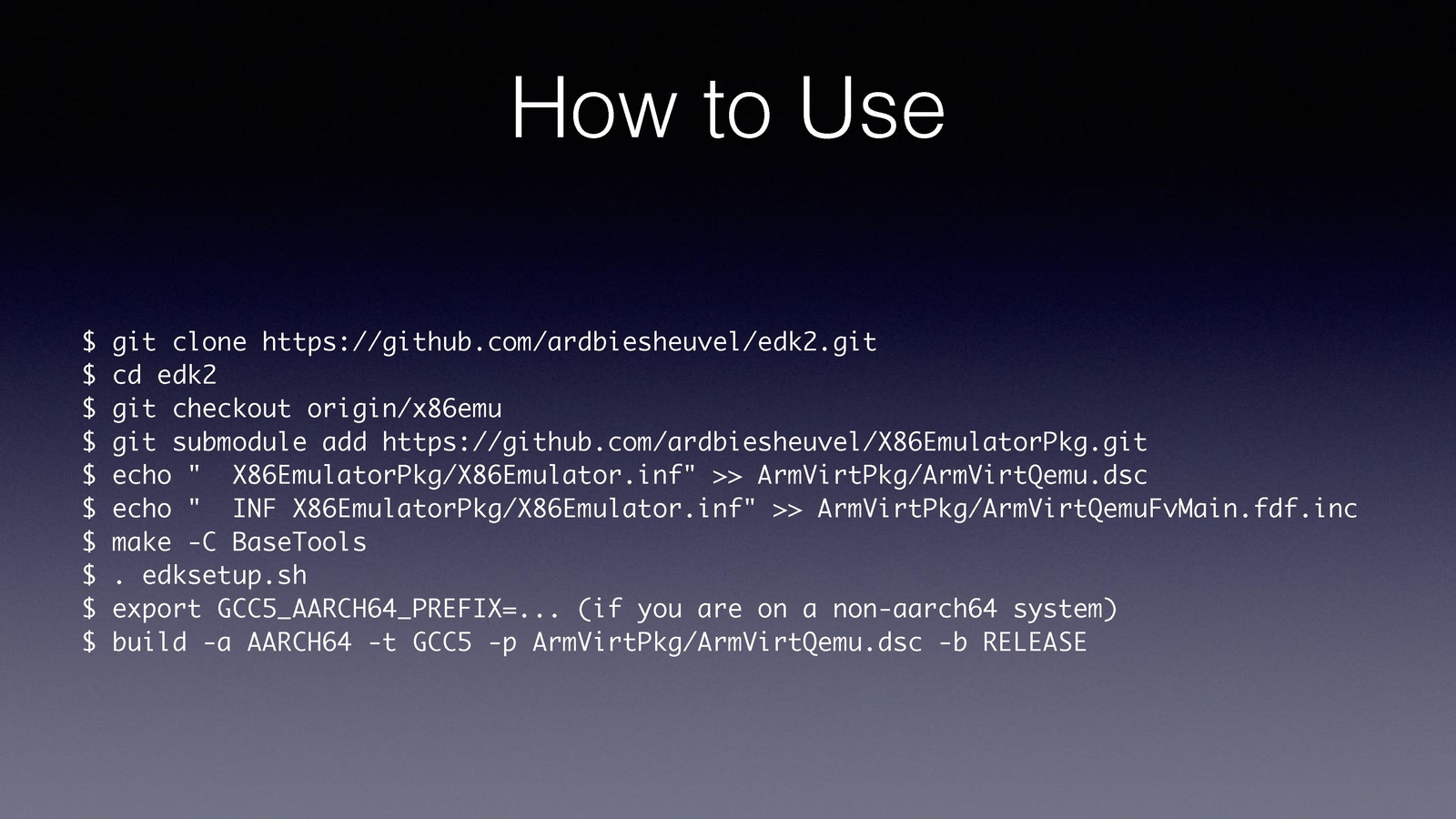 How to Use

$ git clone https://github.com/ardbiesheuvel/edk2.git
$ cd edk2
$ git checkout origin/x86emu
$ git submodule add https://github.com/ardbiesheuvel/X86EmulatorPkg.git
$ echo "  X86EmulatorPkg/X86Emulator.inf" >> ArmVirtPkg/ArmVirtQemu.dsc
$ echo "  INF X86EmulatorPkg/X86Emulator.inf" >> ArmVirtPkg/ArmVirtQemuFvMain.fdf.inc
$ make -C BaseTools
$ . edksetup.sh
$ export GCC5_AARCH64_PREFIX=... (if you are on a non-aarch64 system)
$ build -a AARCH64 -t GCC5 -p ArmVirtPkg/ArmVirtQemu.dsc -b RELEASE